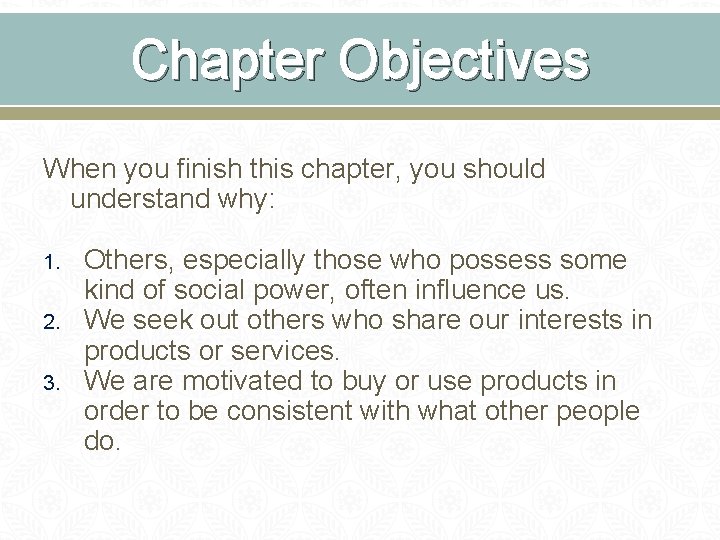 Chapter Objectives

When you finish this chapter, you should understand why:

1. Others, especially those who possess some kind of social power, often influence us.
2. We seek out others who share our interests in products or services.
3. We are motivated to buy or use products in order to be consistent with what other people do.